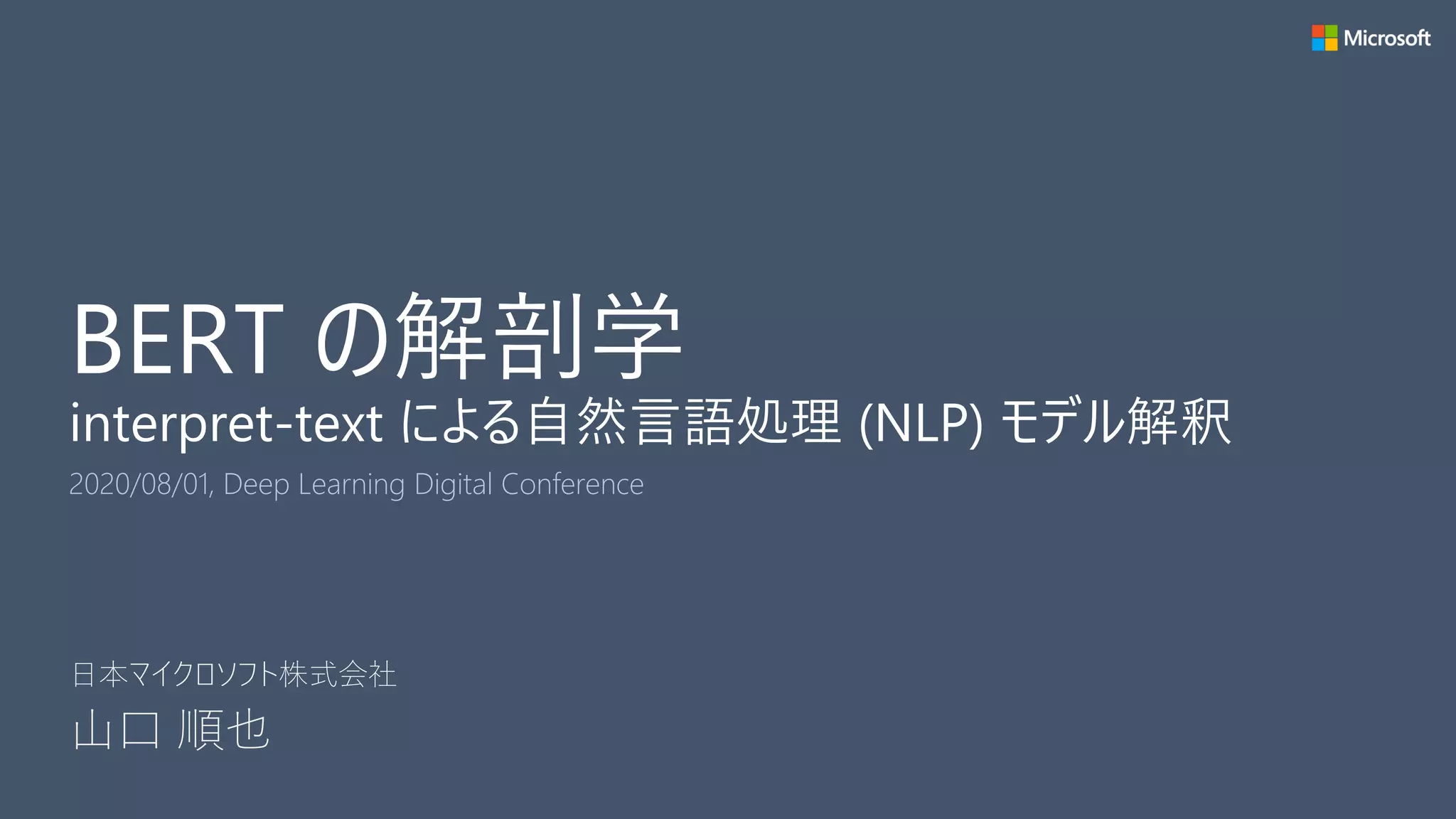 Microsoft

BERT の解剖学

interpret-text による自然言語処理 (NLP) モデル解釈

2020/08/01, Deep Learning Digital Conference

日本マイクロソフト株式会社

山口 順也